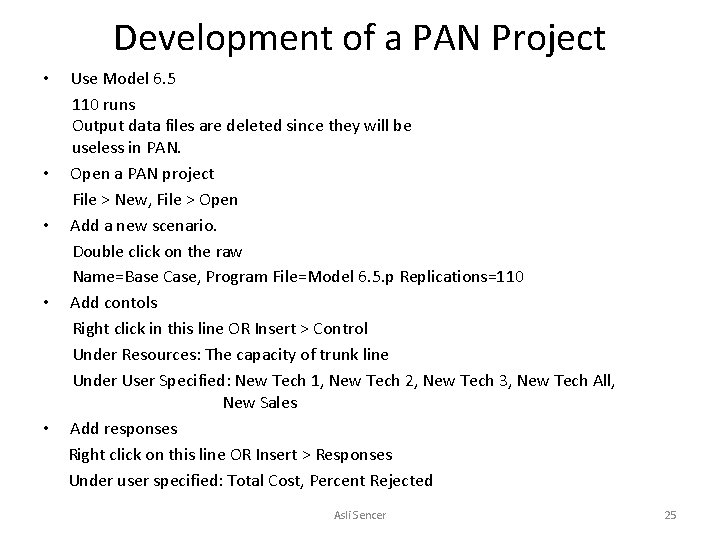 Development of a PAN Project

• Use Model 6.5

110 runs
Output data files are deleted since they will be useless in PAN.

• Open a PAN project

File > New, File > Open

• Add a new scenario.

Double click on the raw

Name=Base Case, Program File=Model 6.5.p Replications=110

• Add contols

Right click in this line OR Insert > Control

Under Resources: The capacity of trunk line

Under User Specified: New Tech 1, New Tech 2, New Tech 3, New Tech All, New Sales

• Add responses

Right click on this line OR Insert > Responses

Under user specified: Total Cost, Percent Rejected

Asli Sencer

25